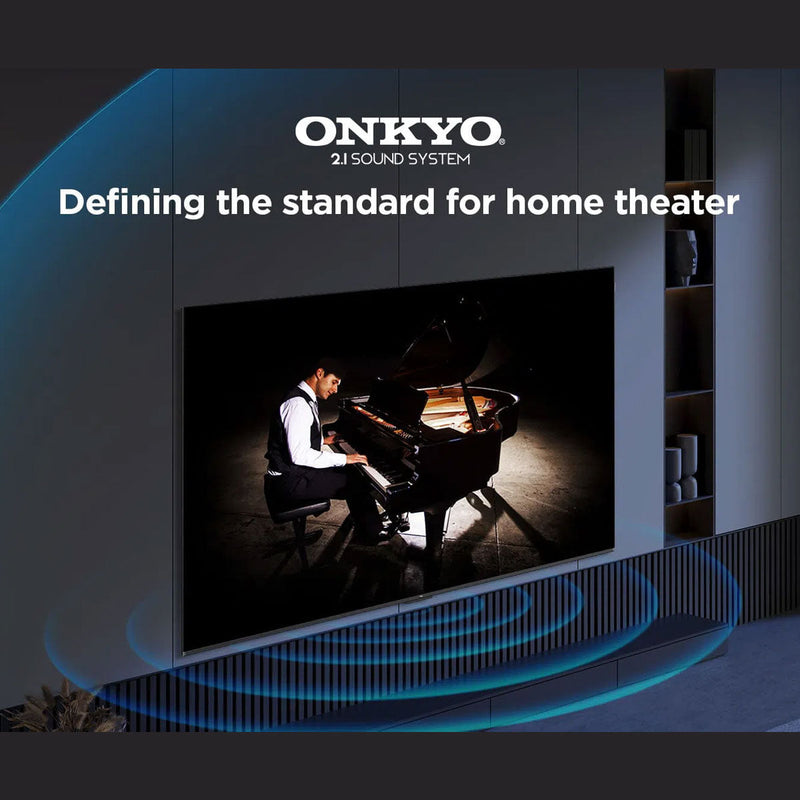 ONKYO®
2.1 SOUND SYSTEM
Defining the standard for home theater